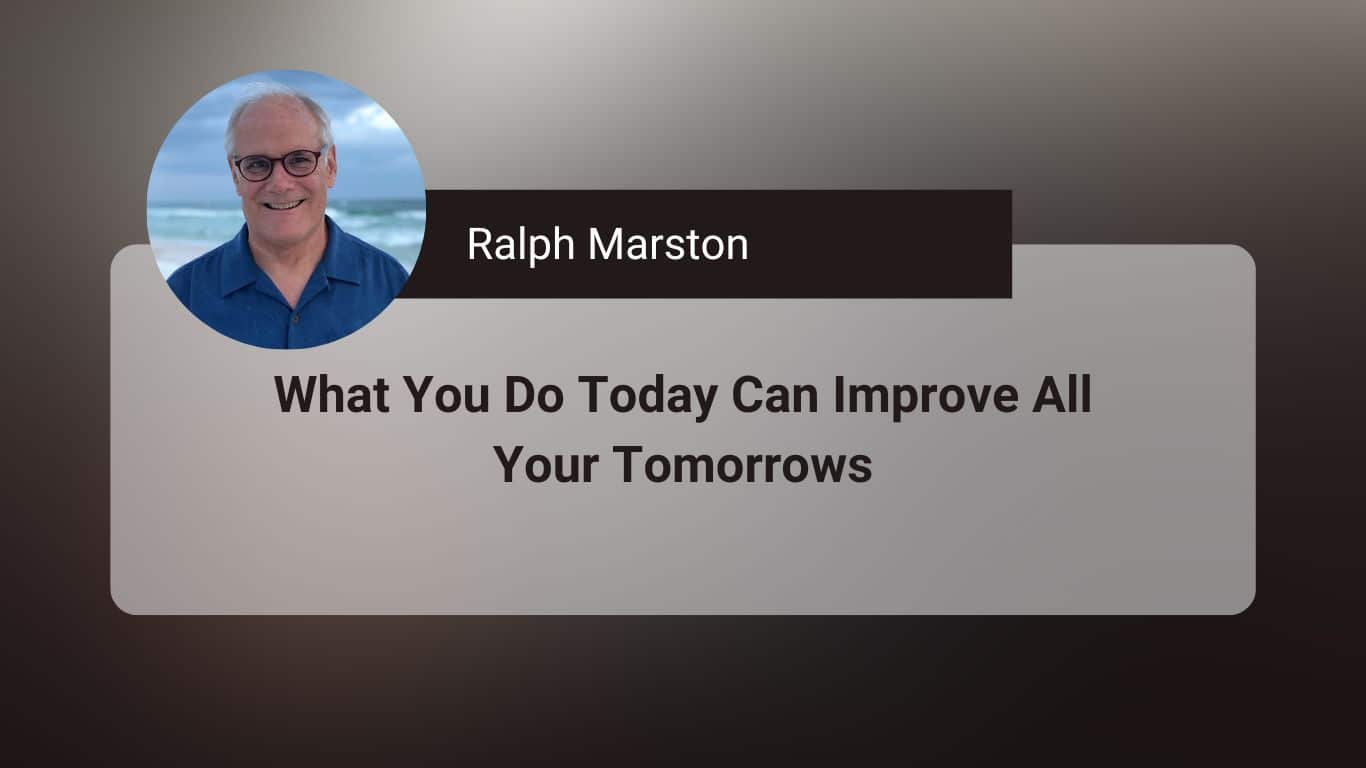 Ralph Marston

What You Do Today Can Improve All Your Tomorrows